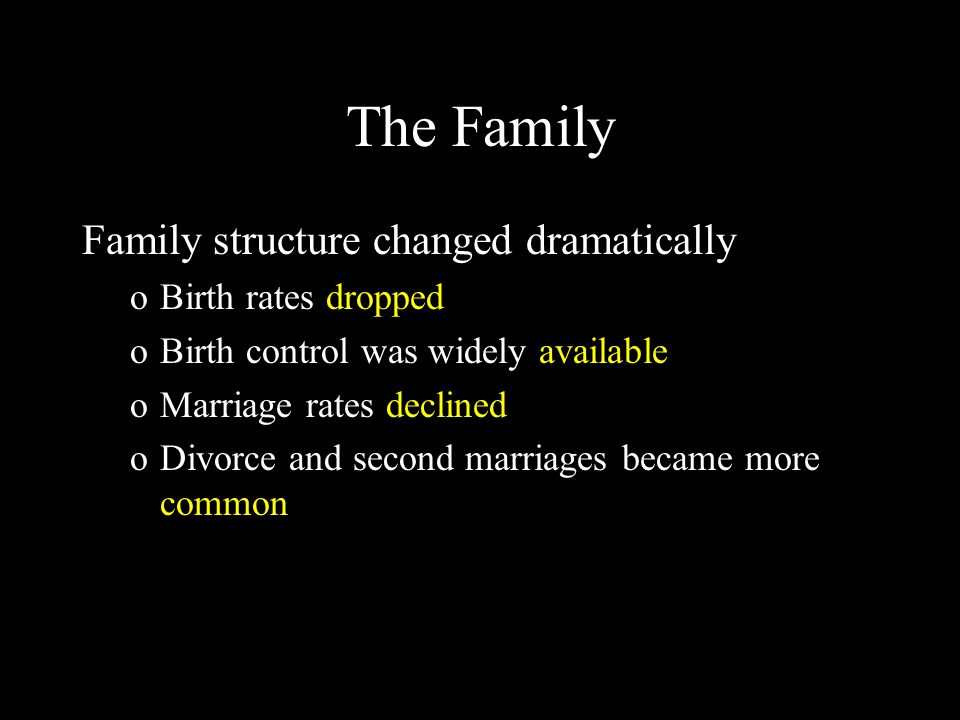 The Family

Family structure changed dramatically

o Birth rates dropped
o Birth control was widely available
o Marriage rates declined
o Divorce and second marriages became more common